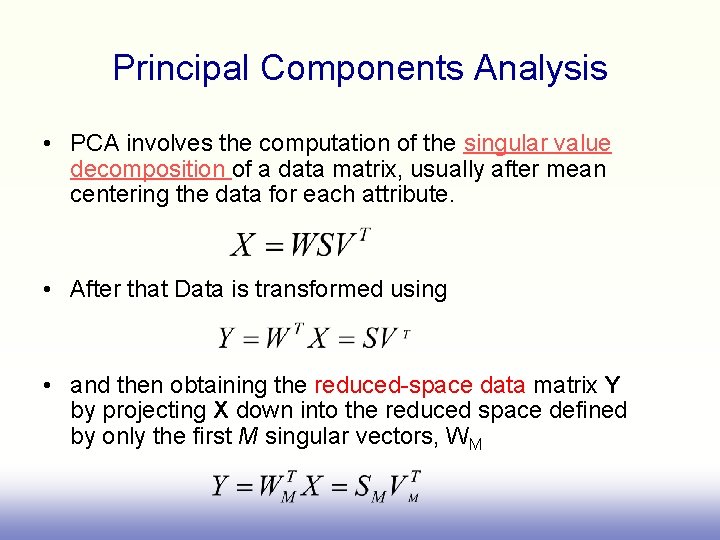 Principal Components Analysis

• PCA involves the computation of the singular value decomposition of a data matrix, usually after mean centering the data for each attribute.

$X = WSV^T$

• After that Data is transformed using

$Y = W^T X = SV^T$

• and then obtaining the reduced-space data matrix **Y** by projecting **X** down into the reduced space defined by only the first *M* singular vectors, $W_M$

$Y = W_M^T X = S_M V_M^T$